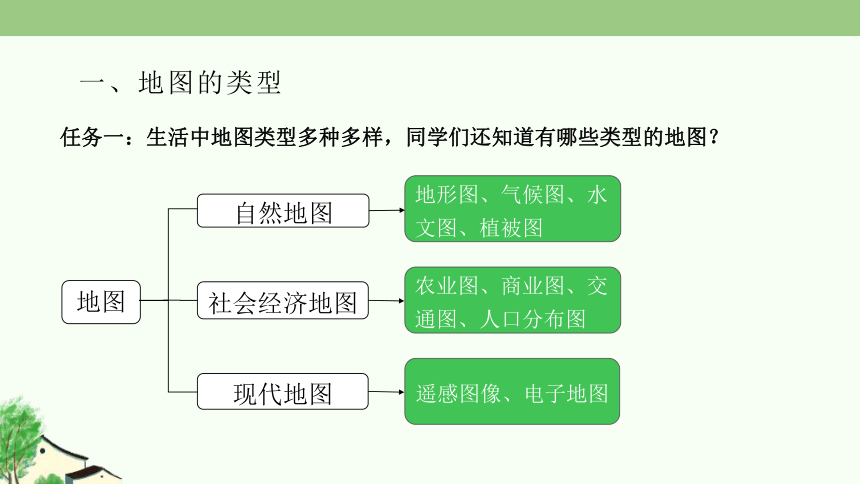 一、地图的类型

任务一：生活中地图类型多种多样，同学们还知道有哪些类型的地图？

地图

自然地图

地形图、气候图、水文图、植被图

社会经济地图

农业图、商业图、交通图、人口分布图

现代地图

遥感图像、电子地图